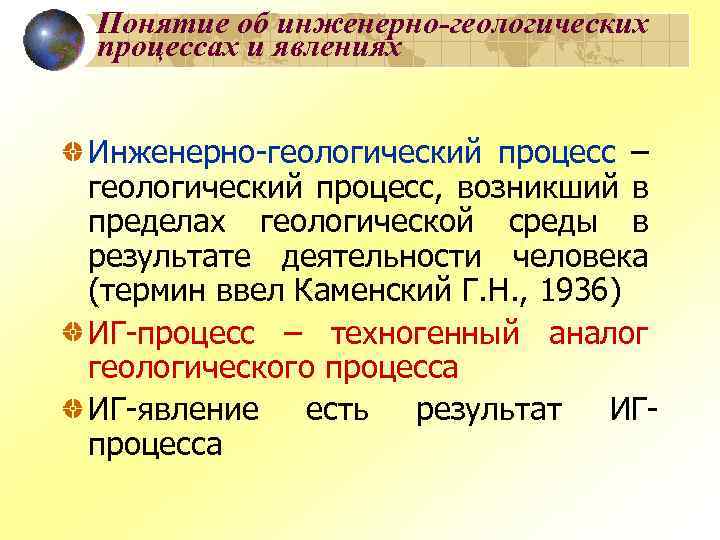 Понятие об инженерно-геологических процессах и явлениях

Инженерно-геологический процесс – геологический процесс, возникший в пределах геологической среды в результате деятельности человека (термин ввел Каменский Г.Н., 1936)

ИГ-процесс – техногенный аналог геологического процесса

ИГ-явление есть результат ИГ-процесса